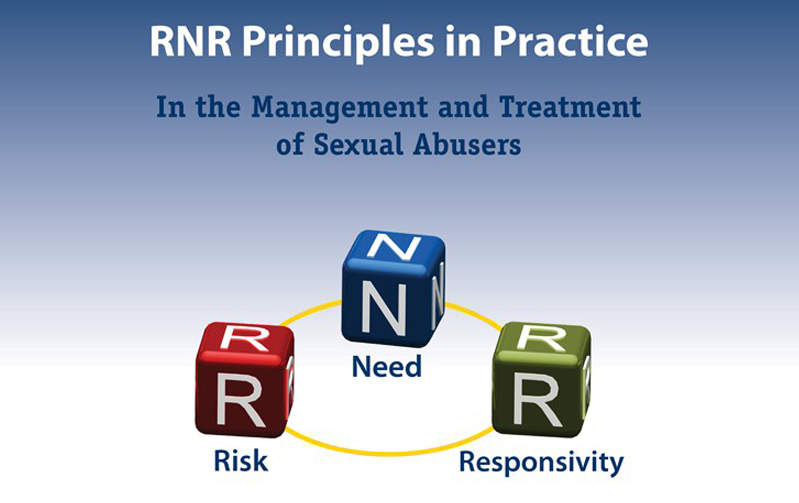 RNR Principles in Practice

In the Management and Treatment of Sexual Abusers

N
N
Need

R
R
Risk

R
R
Responsivity